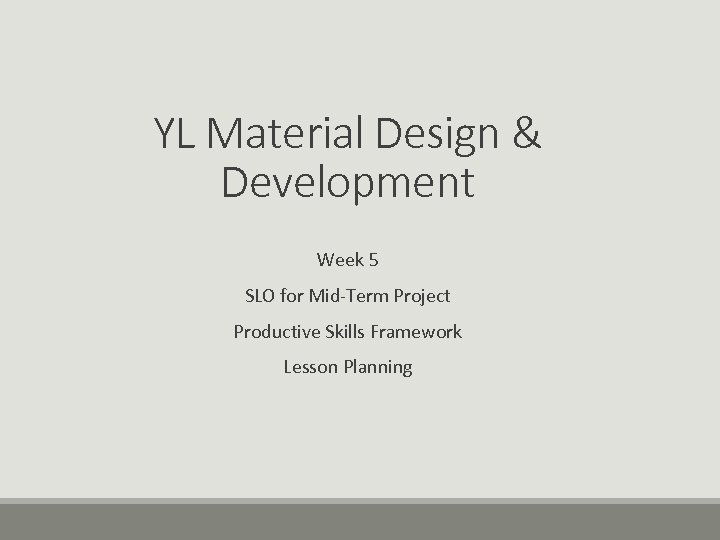 YL Material Design & Development

Week 5

SLO for Mid-Term Project

Productive Skills Framework

Lesson Planning